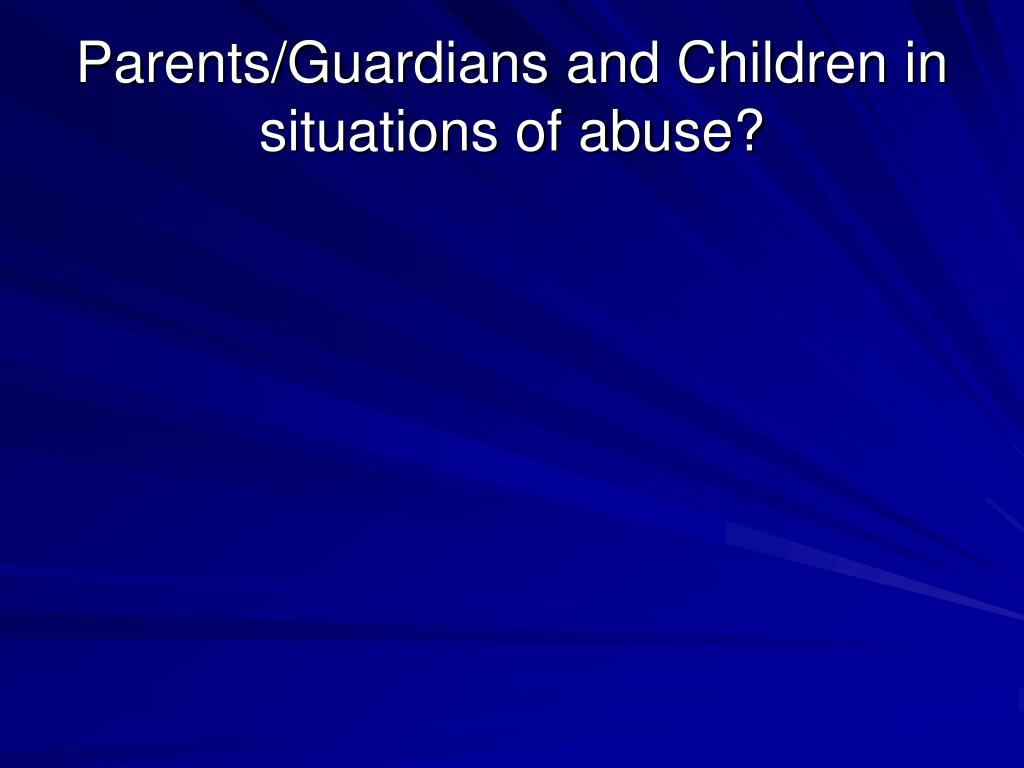 Parents/Guardians and Children in situations of abuse?